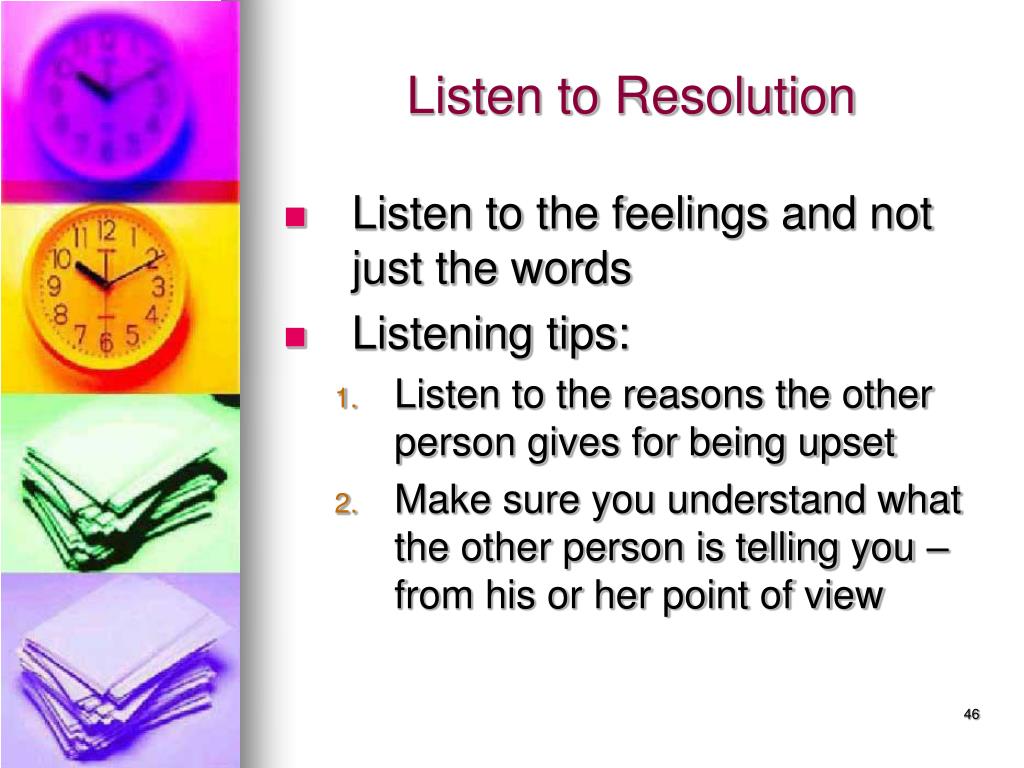 Listen to Resolution

- Listen to the feelings and not just the words
- Listening tips:
1. Listen to the reasons the other person gives for being upset
2. Make sure you understand what the other person is telling you – from his or her point of view

46